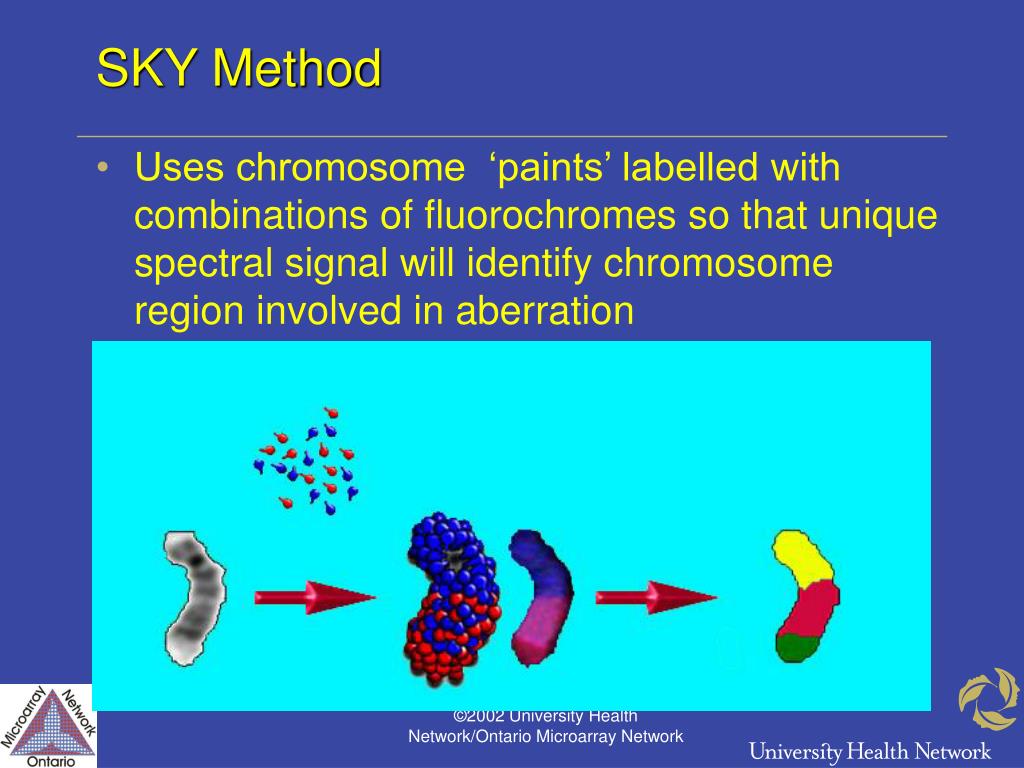 SKY Method

• Uses chromosome ‘paints’ labelled with combinations of fluorochromes so that unique spectral signal will identify chromosome region involved in aberration

Microarray Network Ontario

©2002 University Health Network/Ontario Microarray Network

University Health Network